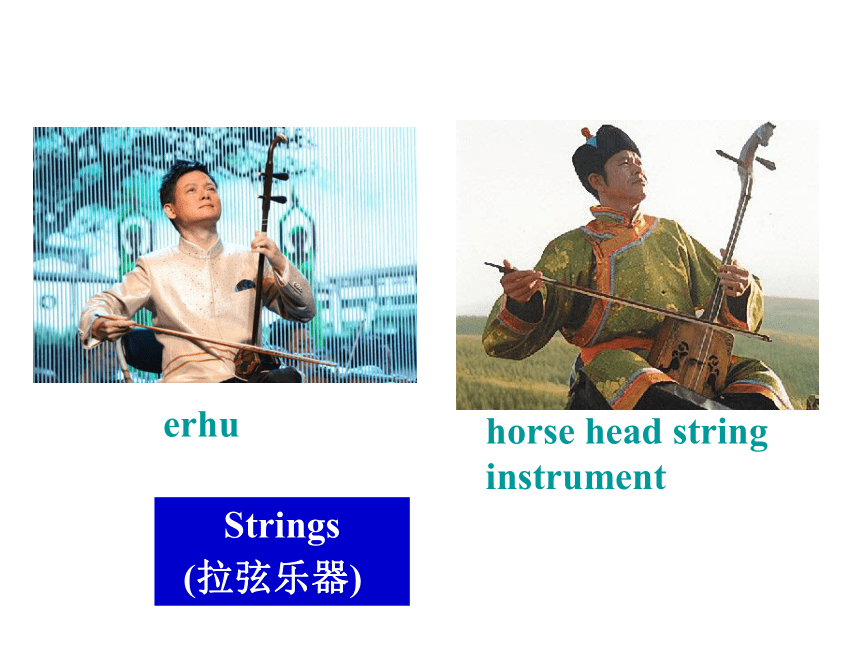 erhu

horse head string instrument

Strings
(拉弦乐器)